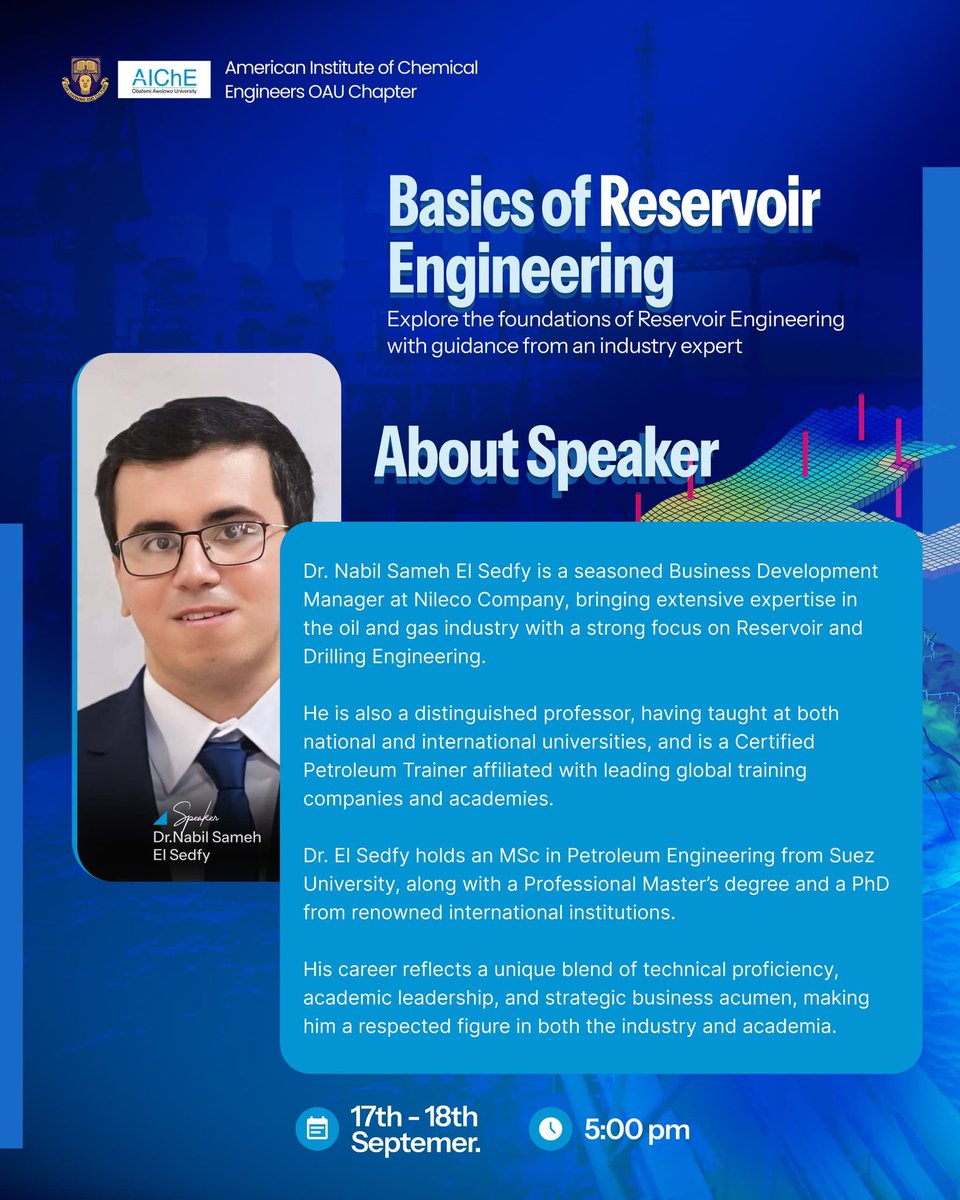 AIChE
Obafemi Awolowo University

American Institute of Chemical Engineers OAU Chapter

Basics of Reservoir Engineering

Explore the foundations of Reservoir Engineering with guidance from an industry expert

About Speaker

Speaker
Dr.Nabil Sameh El Sedfy

Dr. Nabil Sameh El Sedfy is a seasoned Business Development Manager at Nileco Company, bringing extensive expertise in the oil and gas industry with a strong focus on Reservoir and Drilling Engineering.

He is also a distinguished professor, having taught at both national and international universities, and is a Certified Petroleum Trainer affiliated with leading global training companies and academies.

Dr. El Sedfy holds an MSc in Petroleum Engineering from Suez University, along with a Professional Master's degree and a PhD from renowned international institutions.

His career reflects a unique blend of technical proficiency, academic leadership, and strategic business acumen, making him a respected figure in both the industry and academia.

17th - 18th Septemer.

5:00 pm